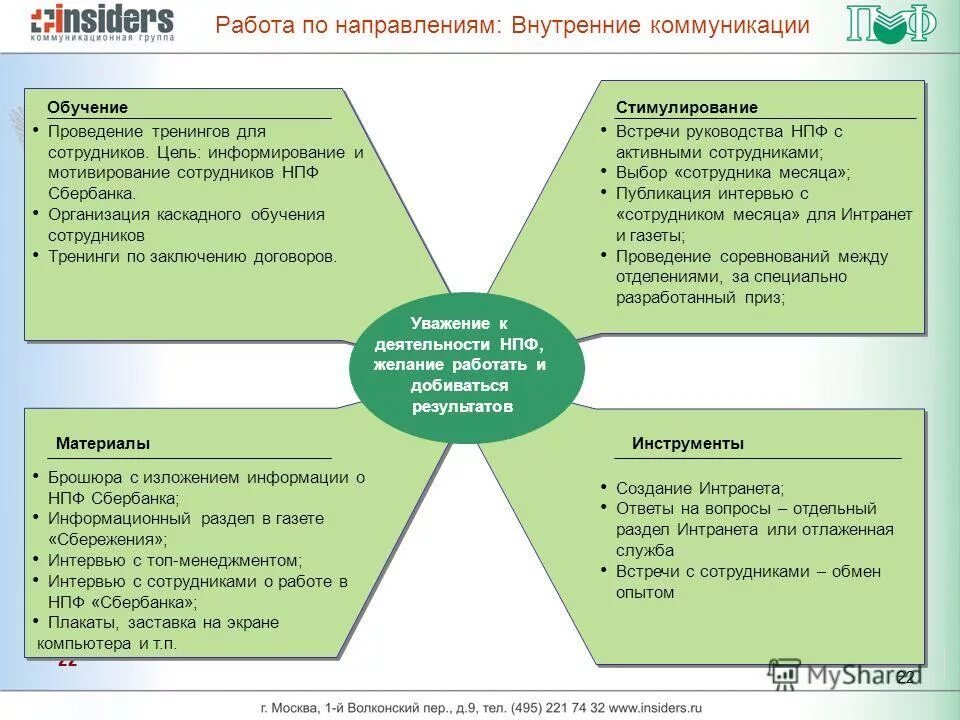 insiders
коммуникационная группа

Работа по направлениям: Внутренние коммуникации

ПФ

Обучение
• Проведение тренингов для сотрудников. Цель: информирование и мотивирование сотрудников НПФ Сбербанка.
• Организация каскадного обучения сотрудников
• Тренинги по заключению договоров.

Стимулирование
• Встречи руководства НПФ с активными сотрудниками;
• Выбор «сотрудника месяца»;
• Публикация интервью с «сотрудником месяца» для Интранет и газеты;
• Проведение соревнований между отделениями, за специально разработанный приз;

Уважение к деятельности НПФ, желание работать и добиваться результатов

Материалы
• Брошюра с изложением информации о НПФ Сбербанка;
• Информационный раздел в газете «Сбережения»;
• Интервью с топ-менеджментом;
• Интервью с сотрудниками о работе в НПФ «Сбербанка»;
• Плакаты, заставка на экране компьютера и т.п.

Инструменты
• Создание Интранета;
• Ответы на вопросы – отдельный раздел Интранета или отлаженная служба
• Встречи с сотрудниками – обмен опытом

22

MyShared

22

г. Москва, 1-й Волконский пер., д.9, тел. (495) 221 74 32 www.insiders.ru